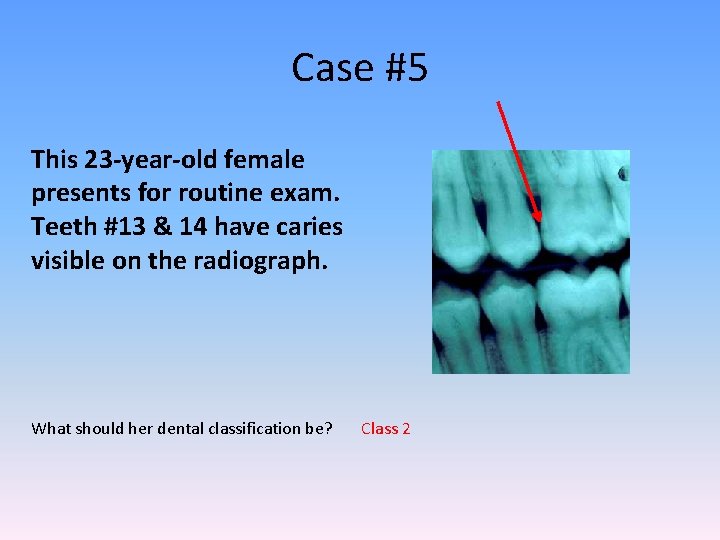 Case #5

This 23-year-old female presents for routine exam. Teeth #13 & 14 have caries visible on the radiograph.

What should her dental classification be? Class 2